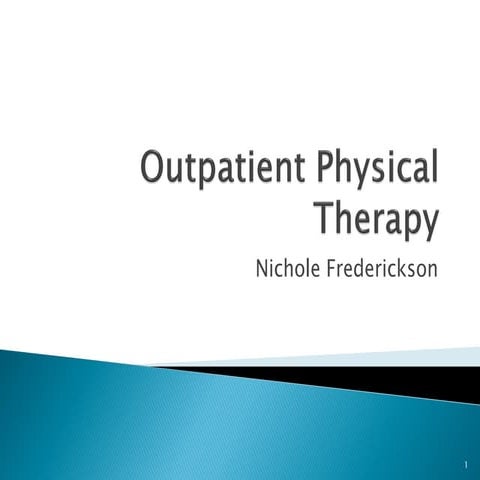 Outpatient Physical Therapy

Nichole Frederickson

1